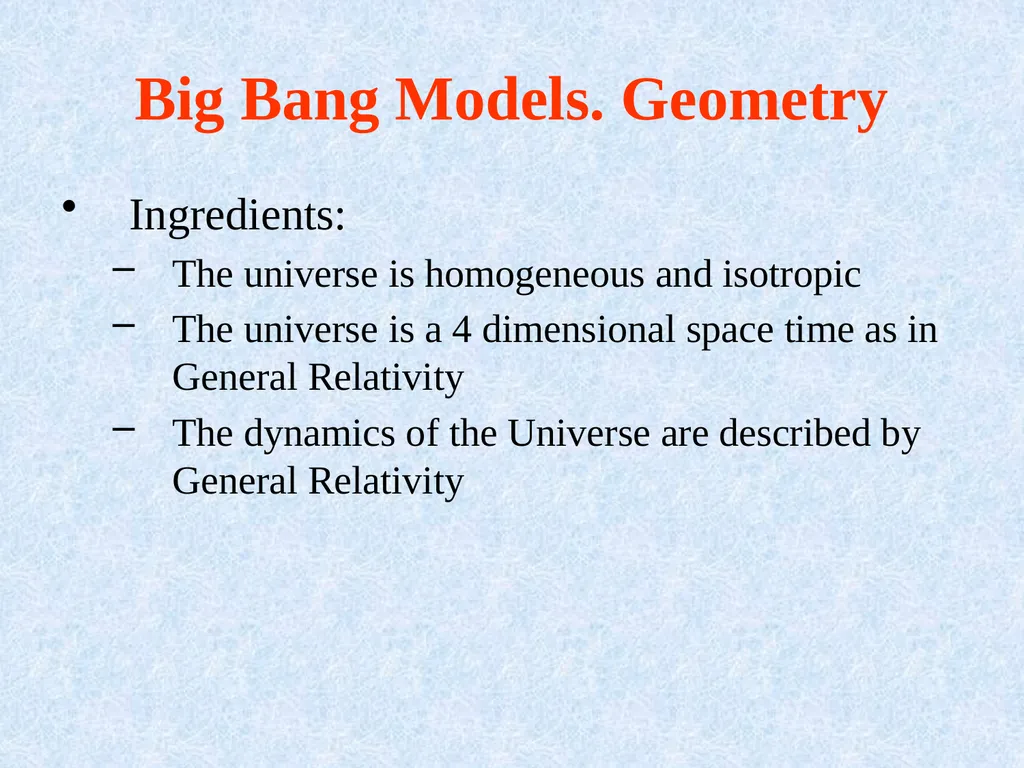 Big Bang Models. Geometry

• Ingredients:
– The universe is homogeneous and isotropic
– The universe is a 4 dimensional space time as in General Relativity
– The dynamics of the Universe are described by General Relativity